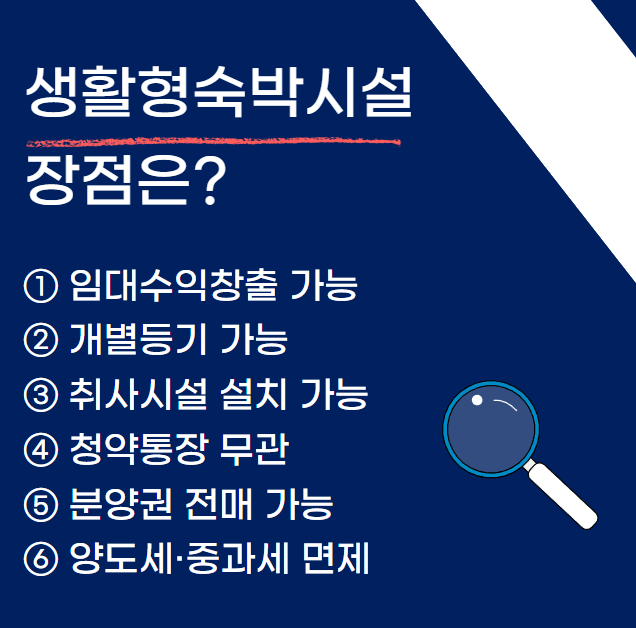 생활형숙박시설 장점은?

① 임대수익창출 가능
② 개별등기 가능
③ 취사시설 설치 가능
④ 청약통장 무관
⑤ 분양권 전매 가능
⑥ 양도세·중과세 면제